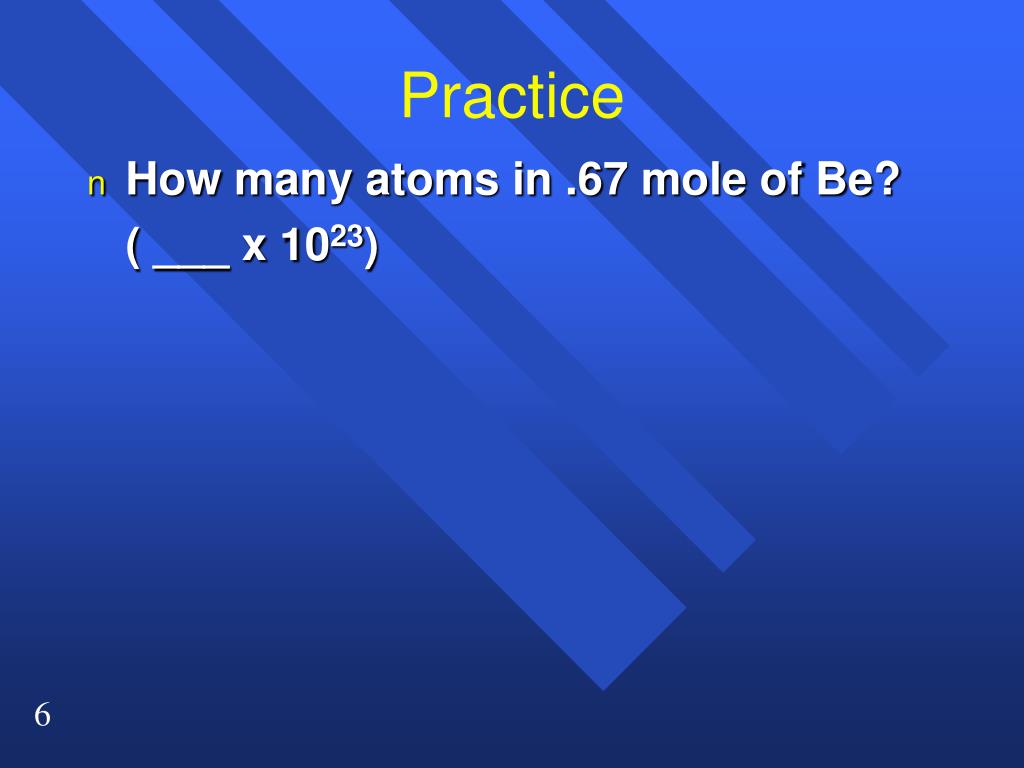 Practice

n How many atoms in .67 mole of Be?
( ___ x $10^{23}$)

6